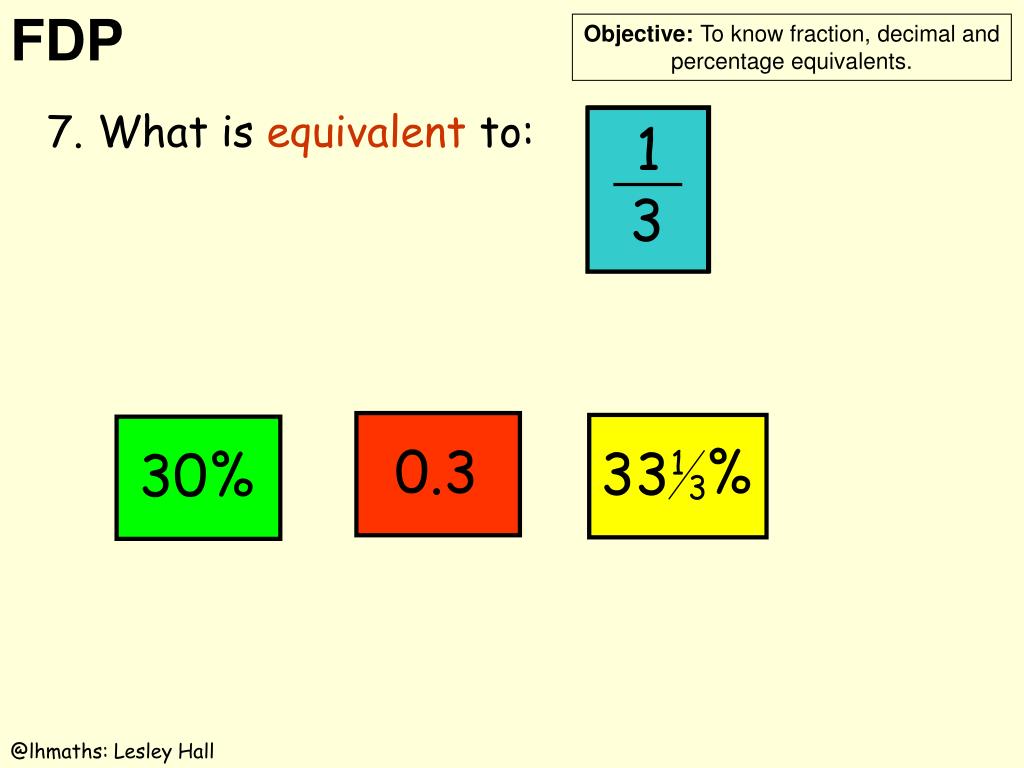 FDP

Objective: To know fraction, decimal and percentage equivalents.

7. What is equivalent to:

$\frac{1}{3}$

30%

0.3

$33\frac{1}{3}\%$

@lhmaths: Lesley Hall